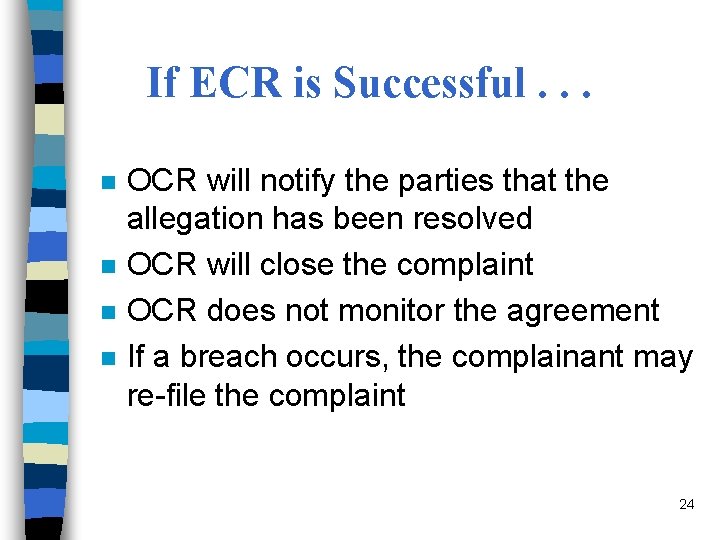 If ECR is Successful . . .

- OCR will notify the parties that the allegation has been resolved
- OCR will close the complaint
- OCR does not monitor the agreement
- If a breach occurs, the complainant may re-file the complaint

24